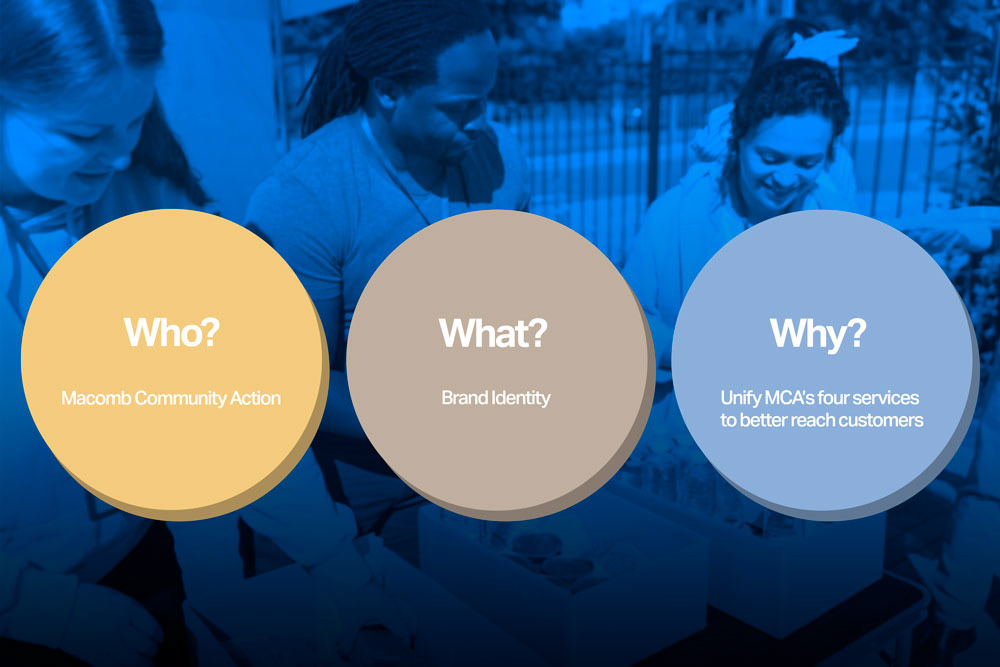 Who?

Macomb Community Action

What?

Brand Identity

Why?

Unify MCA's four services to better reach customers